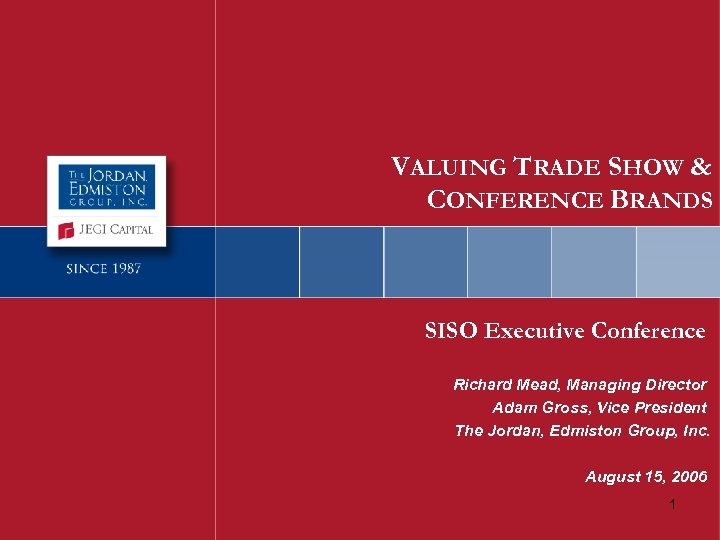 THE JORDAN, EDMISTON GROUP, INC.

JEGI CAPITAL

SINCE 1987

VALUING TRADE SHOW & CONFERENCE BRANDS

SISO Executive Conference

Richard Mead, Managing Director
Adam Gross, Vice President
The Jordan, Edmiston Group, Inc.

August 15, 2006

1